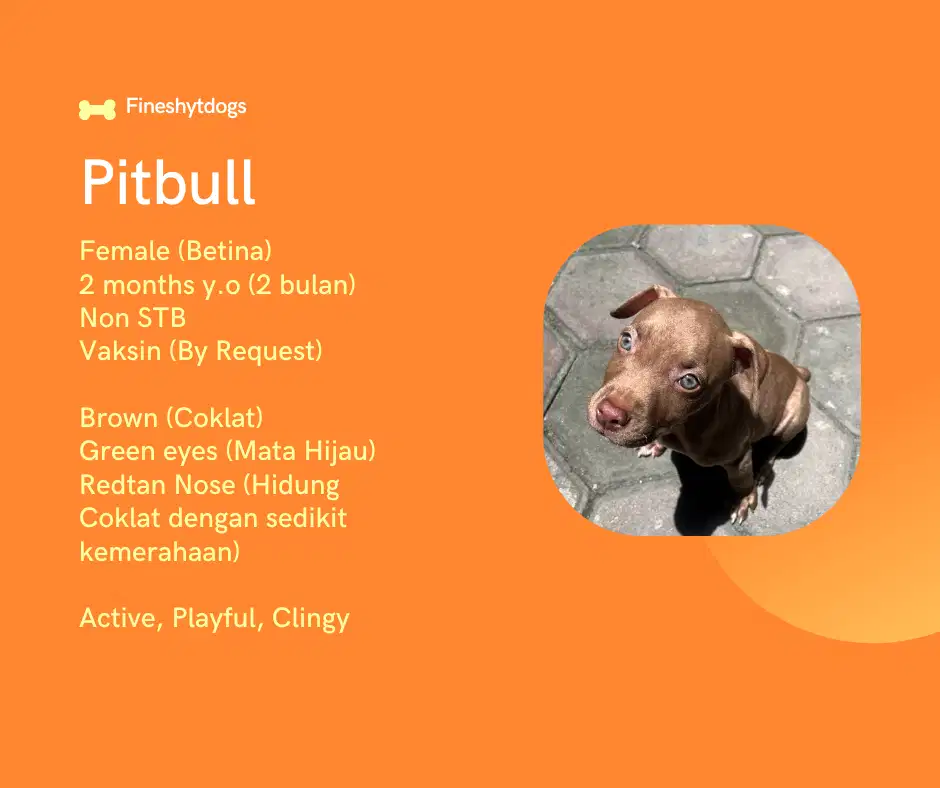 Fineshytdogs

Pitbull

Female (Betina)
2 months y.o (2 bulan)
Non STB
Vaksin (By Request)

Brown (Coklat)
Green eyes (Mata Hijau)
Redtan Nose (Hidung Coklat dengan sedikit kemerahaan)

Active, Playful, Clingy